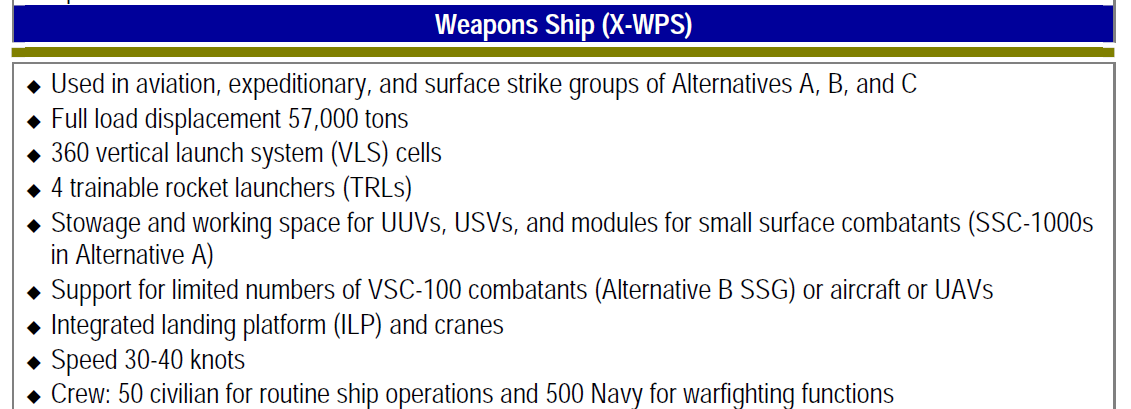 Weapons Ship (X-WPS)

◆ Used in aviation, expeditionary, and surface strike groups of Alternatives A, B, and C
◆ Full load displacement 57,000 tons
◆ 360 vertical launch system (VLS) cells
◆ 4 trainable rocket launchers (TRLs)
◆ Stowage and working space for UUVs, USVs, and modules for small surface combatants (SSC-1000s in Alternative A)
◆ Support for limited numbers of VSC-100 combatants (Alternative B SSG) or aircraft or UAVs
◆ Integrated landing platform (ILP) and cranes
◆ Speed 30-40 knots
◆ Crew: 50 civilian for routine ship operations and 500 Navy for warfighting functions